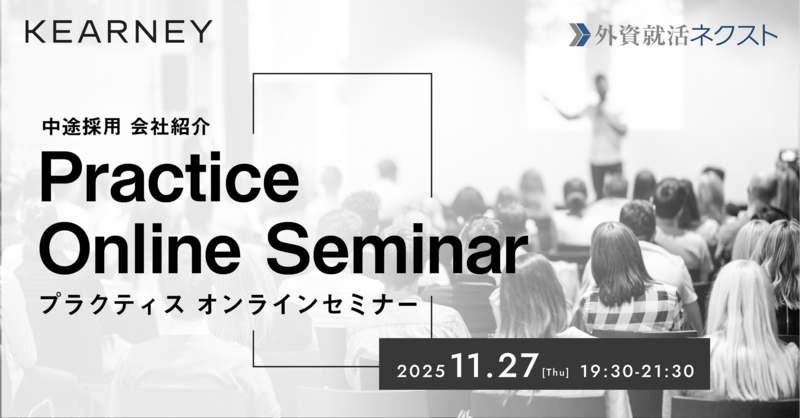 KEARNEY

外資就活ネクスト

中途採用 会社紹介

Practice Online Seminar

プラクティス オンラインセミナー

2025 11.27 [Thu] 19:30-21:30